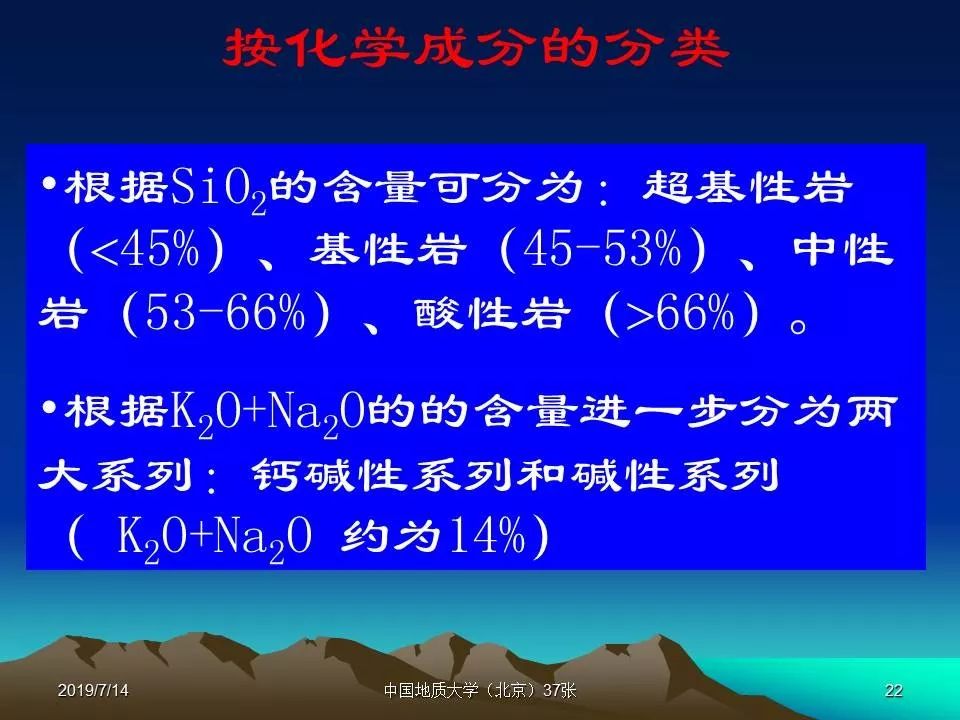 按化学成分的分类

•根据$SiO_2$的含量可分为：超基性岩（<45%）、基性岩（45-53%）、中性岩（53-66%）、酸性岩（>66%）。

•根据$K_2O+Na_2O$的的含量进一步分为两大系列：钙碱性系列和碱性系列（ $K_2O+Na_2O$ 约为14%）

2019/7/14

中国地质大学（北京）37张

22